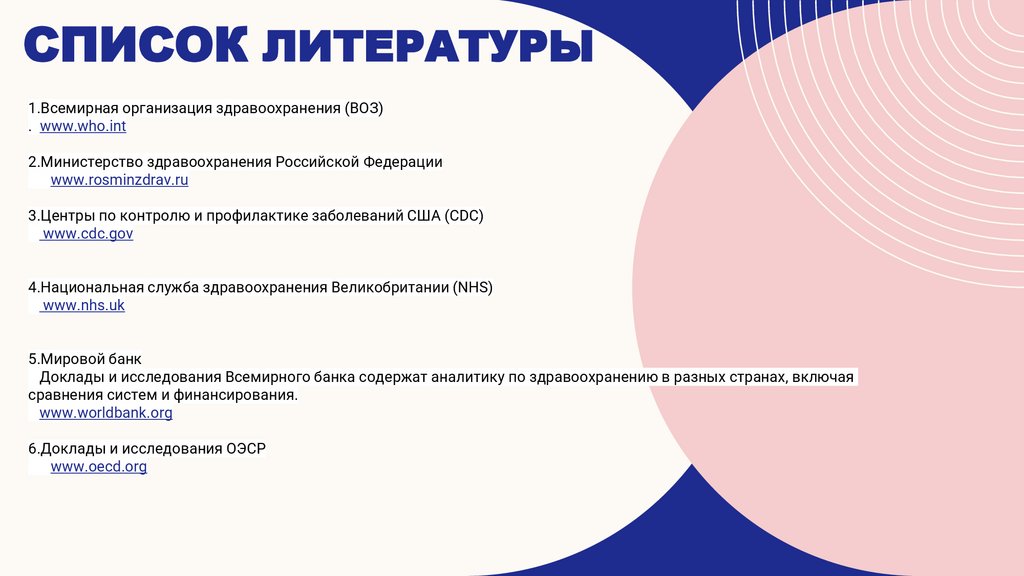 СПИСОК ЛИТЕРАТУРЫ

1.Всемирная организация здравоохранения (ВОЗ)
. www.who.int

2.Министерство здравоохранения Российской Федерации
www.rosminzdrav.ru

3.Центры по контролю и профилактике заболеваний США (CDC)
www.cdc.gov

4.Национальная служба здравоохранения Великобритании (NHS)
www.nhs.uk

5.Мировой банк
Доклады и исследования Всемирного банка содержат аналитику по здравоохранению в разных странах, включая сравнения систем и финансирования.
www.worldbank.org

6.Доклады и исследования ОЭСР
www.oecd.org